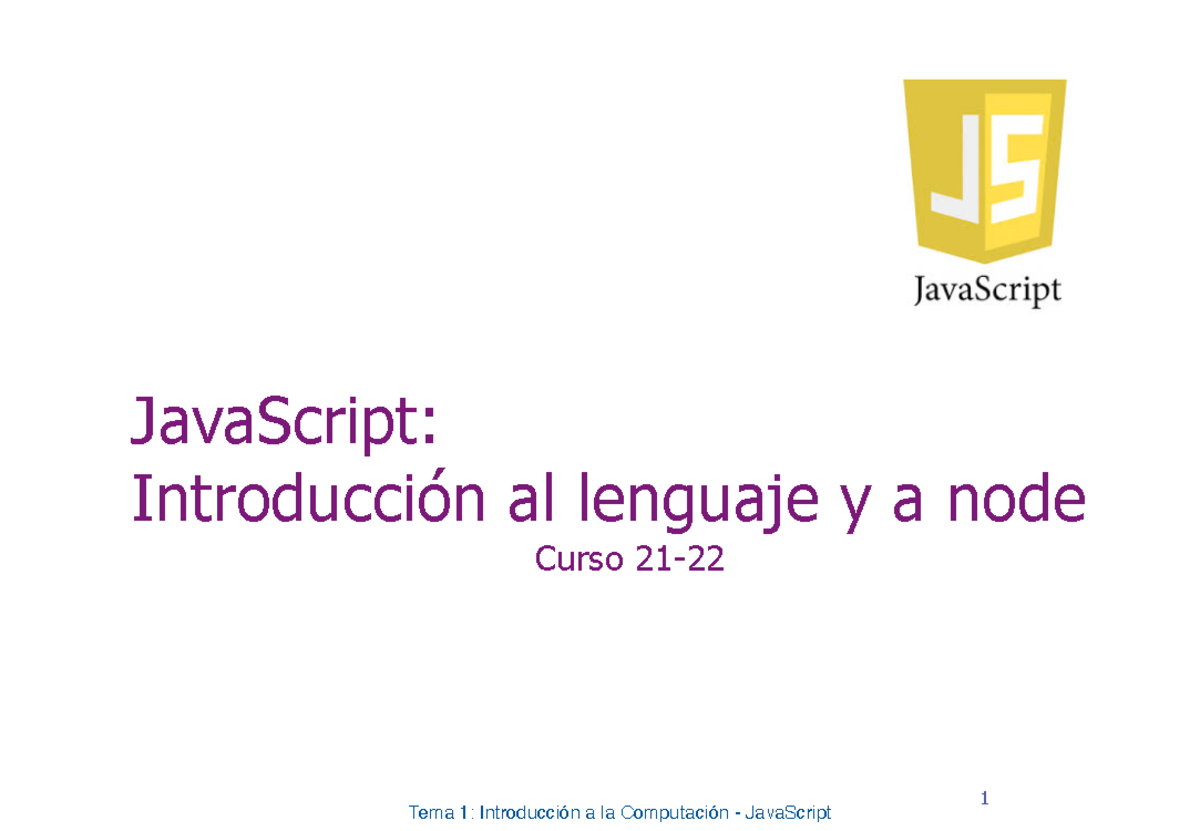 JS
JavaScript

JavaScript:
Introducción al lenguaje y a node
Curso 21-22

1

Tema 1: Introducción a la Computación - JavaScript